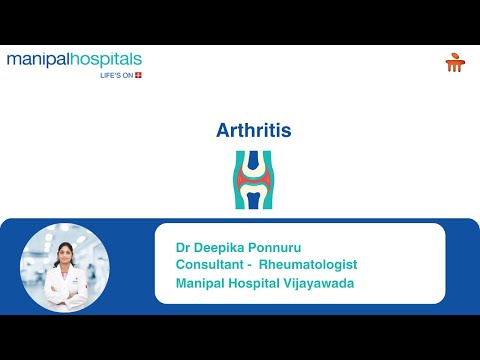 manipalhospitals
LIFE'S ON

Arthritis

Dr Deepika Ponnuru
Consultant - Rheumatologist
Manipal Hospital Vijayawada